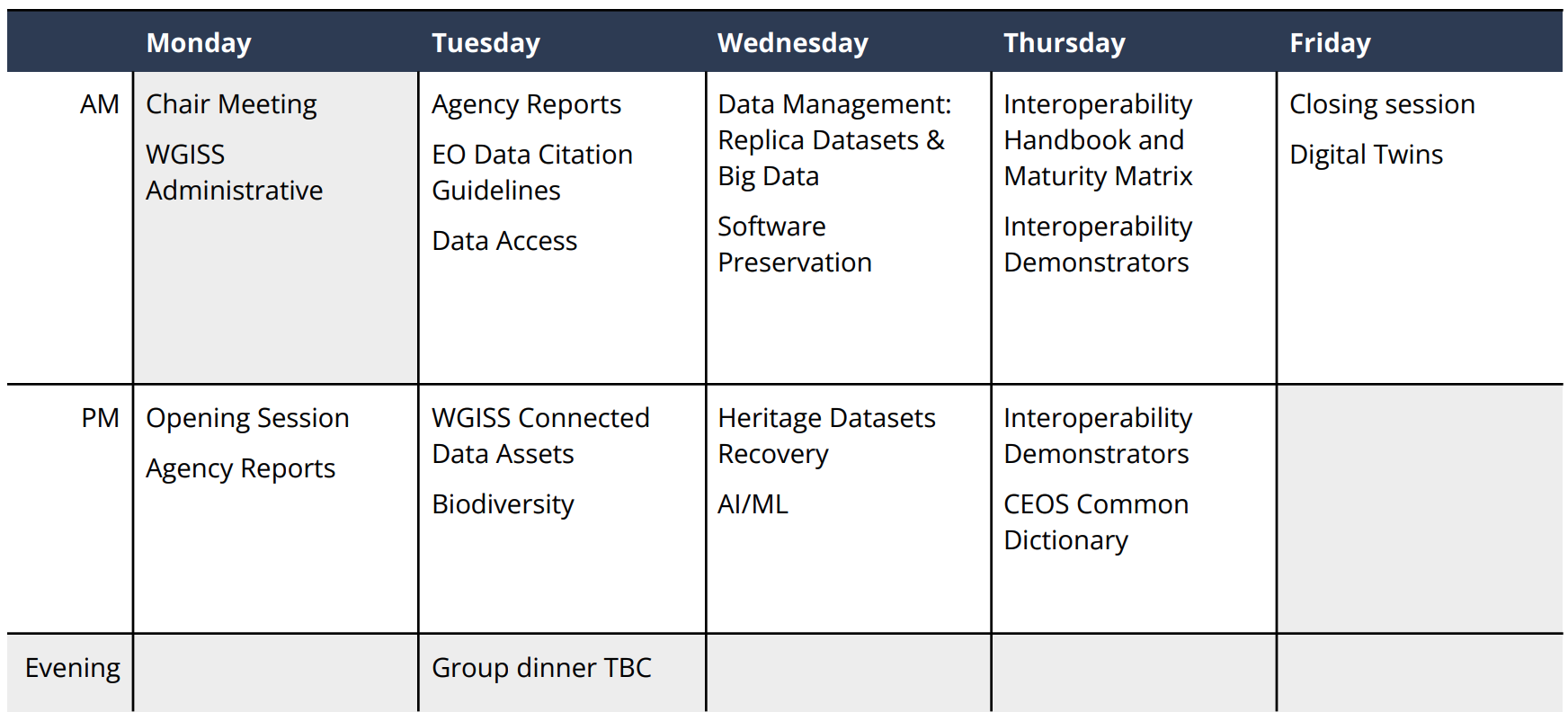 |  | Monday | Tuesday | Wednesday | Thursday | Friday |
|---|---|---|---|---|---|
| AM | Chair Meeting<br>WGISS Administrative | Agency Reports<br>EO Data Citation Guidelines<br>Data Access | Data Management: Replica Datasets & Big Data<br>Software Preservation | Interoperability Handbook and Maturity Matrix<br>Interoperability Demonstrators | Closing session<br>Digital Twins |
| PM | Opening Session<br>Agency Reports | WGISS Connected Data Assets<br>Biodiversity | Heritage Datasets Recovery<br>AI/ML | Interoperability Demonstrators<br>CEOS Common Dictionary |  |
| Evening |  | Group dinner TBC |  |  |  |